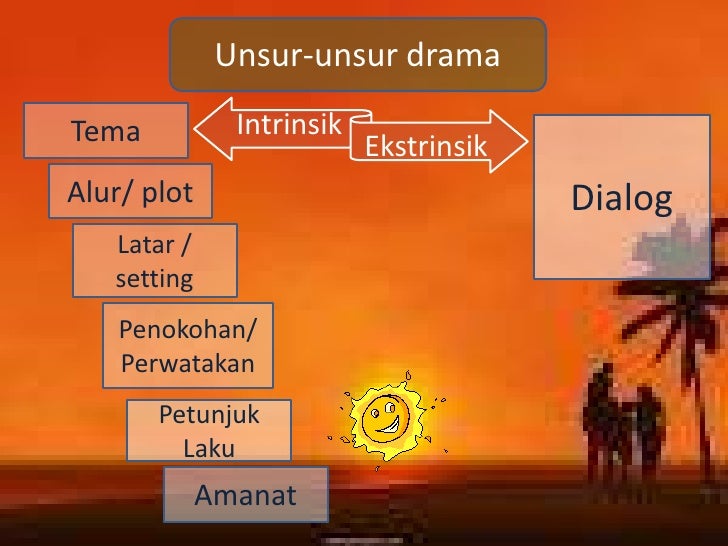 Unsur-unsur drama

Intrinsik

Ekstrinsik

Tema

Alur/ plot

Latar / setting

Penokohan/ Perwatakan

Petunjuk Laku

Amanat

Dialog